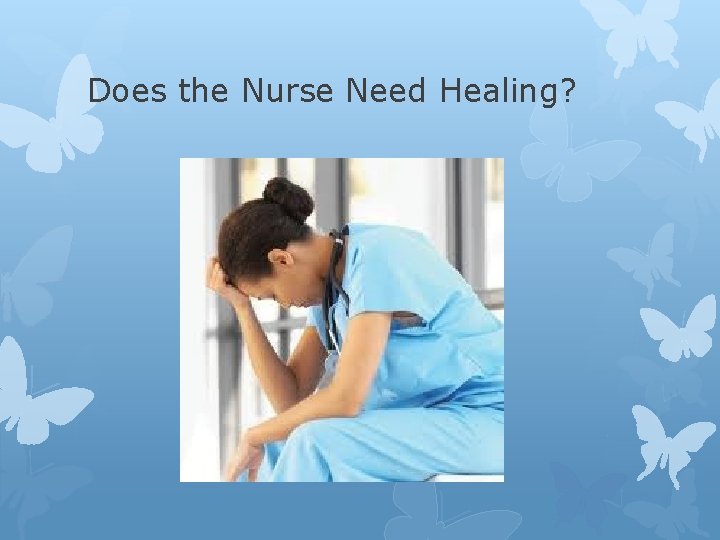 Does the Nurse Need Healing?